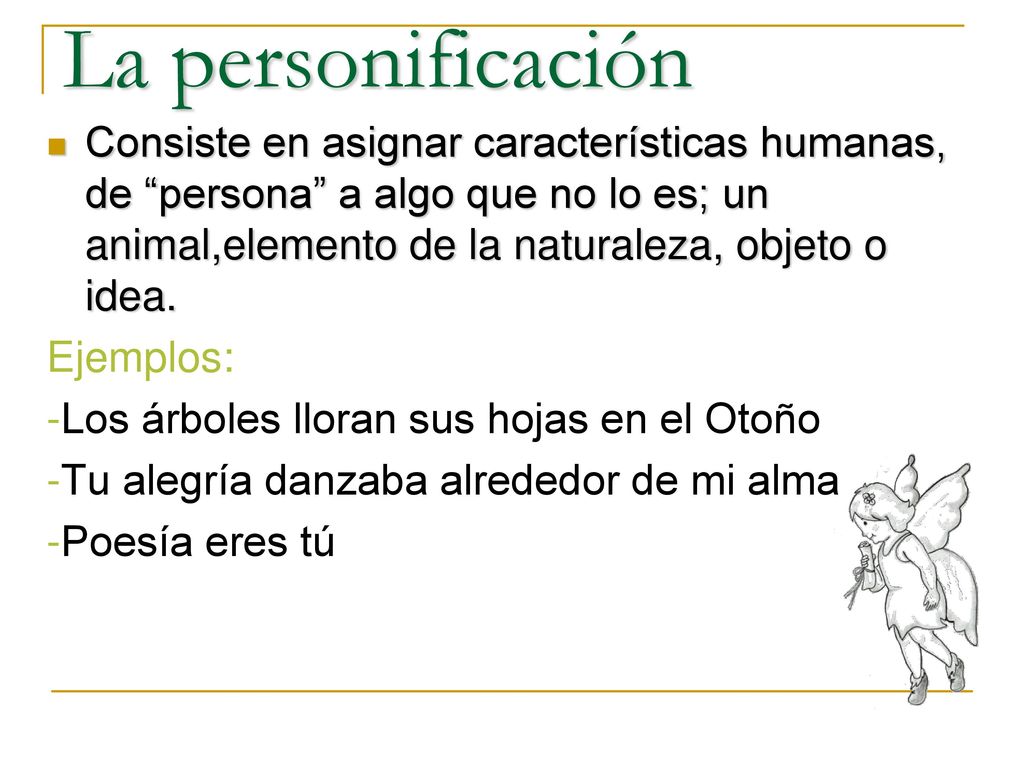 La personificación

Consiste en asignar características humanas, de “persona” a algo que no lo es; un animal,elemento de la naturaleza, objeto o idea.

Ejemplos:

-Los árboles lloran sus hojas en el Otoño

-Tu alegría danzaba alrededor de mi alma

-Poesía eres tú